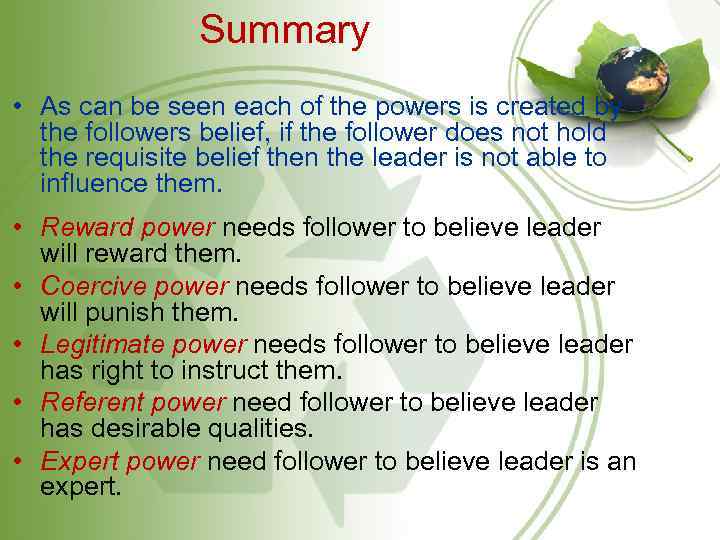 Summary

• As can be seen each of the powers is created by the followers belief, if the follower does not hold the requisite belief then the leader is not able to influence them.

• Reward power needs follower to believe leader will reward them.
• Coercive power needs follower to believe leader will punish them.
• Legitimate power needs follower to believe leader has right to instruct them.
• Referent power need follower to believe leader has desirable qualities.
• Expert power need follower to believe leader is an expert.